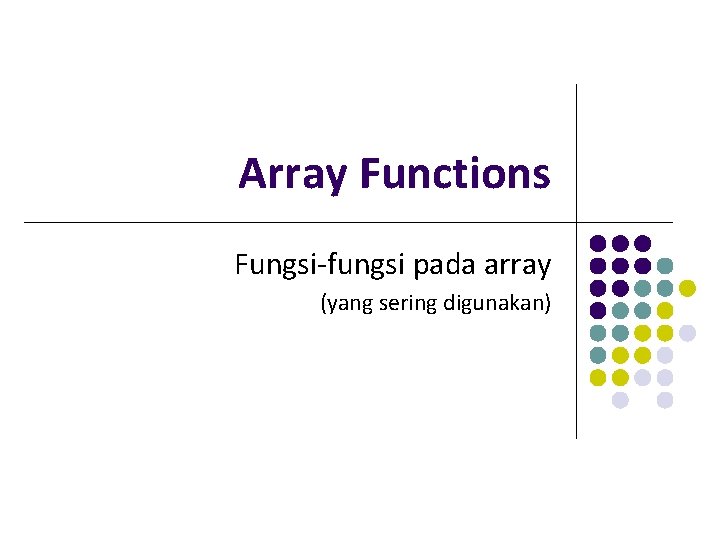 Array Functions

Fungsi-fungsi pada array

(yang sering digunakan)